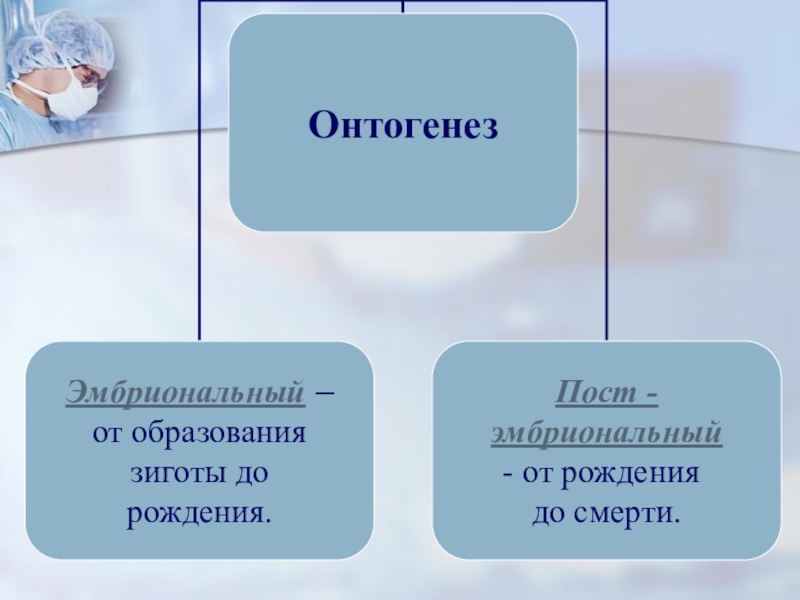 Онтогенез

Эмбриональный – от образования зиготы до рождения.

Пост - эмбриональный - от рождения до смерти.